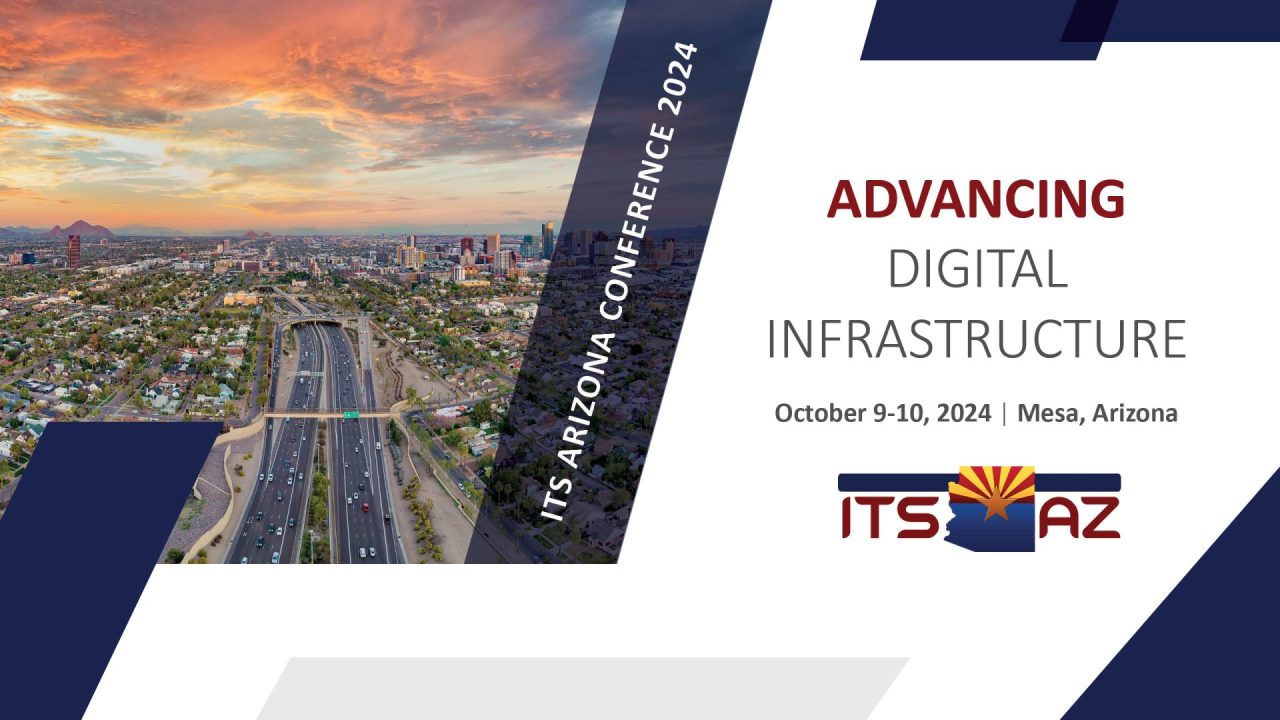 ITS ARIZONA CONFERENCE 2024

ADVANCING
DIGITAL
INFRASTRUCTURE

October 9-10, 2024 | Mesa, Arizona

ITS AZ